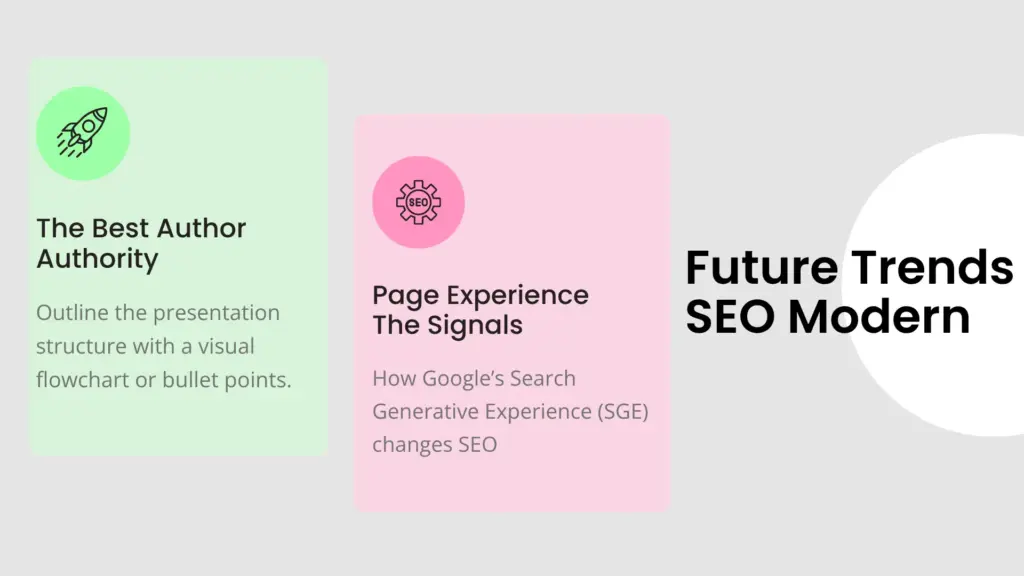 The Best Author Authority

Outline the presentation structure with a visual flowchart or bullet points.

SEO

Page Experience The Signals

How Google's Search Generative Experience (SGE) changes SEO

Future Trends SEO Modern